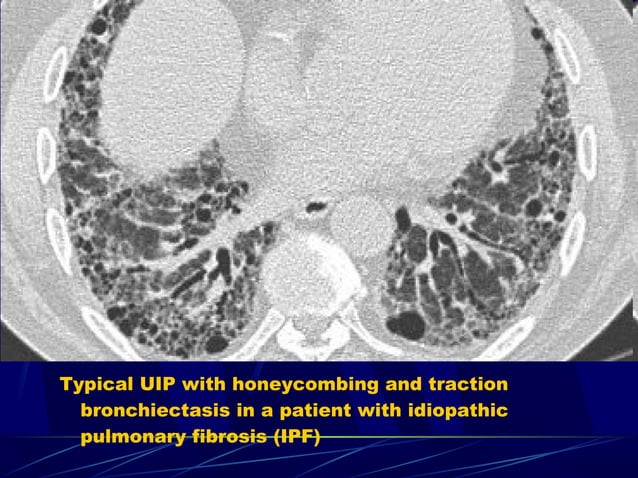 Typical UIP with honeycombing and traction bronchiectasis in a patient with idiopathic pulmonary fibrosis (IPF)